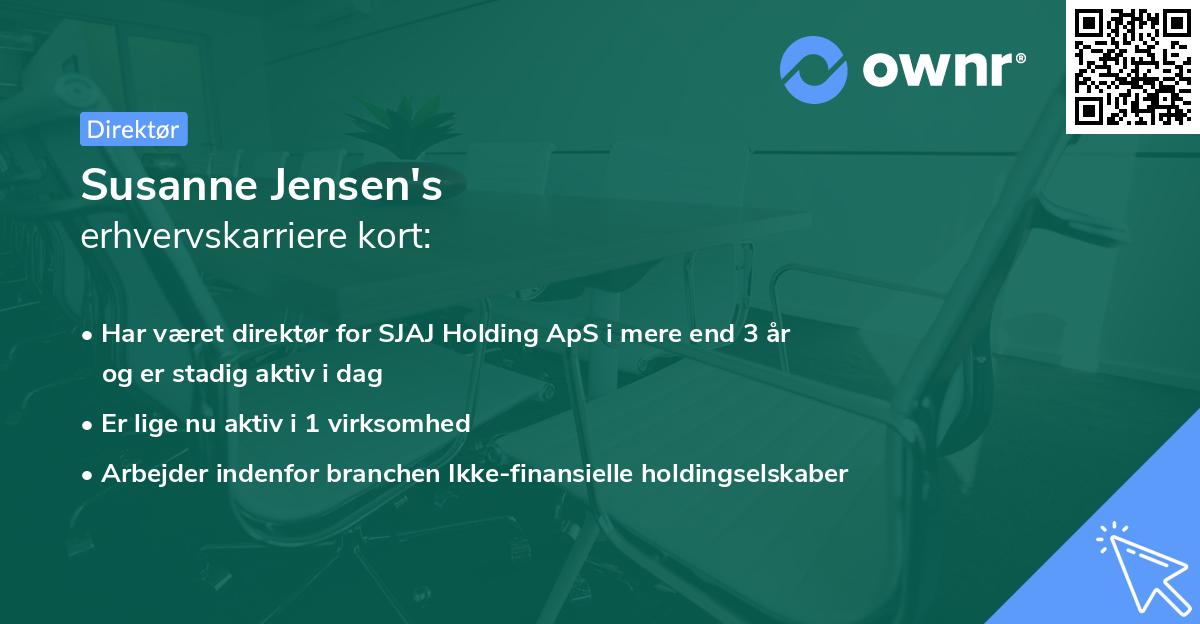 ownr®

Direktør

Susanne Jensen's
erhvervskarriere kort:

• Har været direktør for SJAJ Holding ApS i mere end 3 år og er stadig aktiv i dag

• Er lige nu aktiv i 1 virksomhed

• Arbejder indenfor branchen Ikke-finansielle holdingselskaber